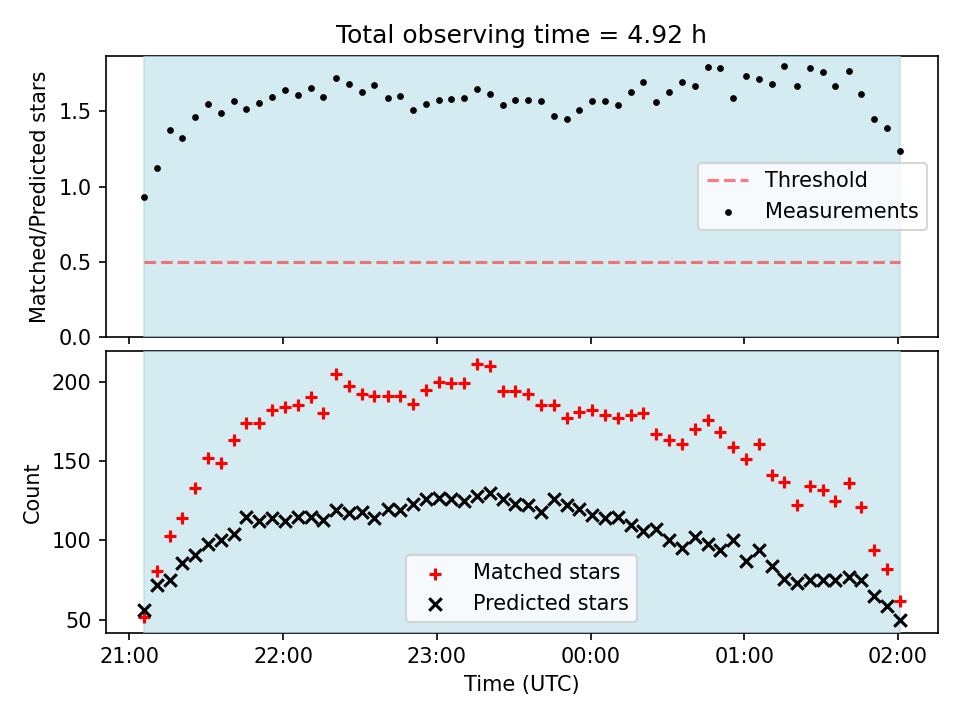 Total observing time = 4.92 h

Matched/Predicted stars

1.5
1.0
0.5
0.0

Threshold
Measurements

Count

200
150
100
50

Matched stars
Predicted stars

21:00
22:00
23:00
00:00
01:00
02:00

Time (UTC)